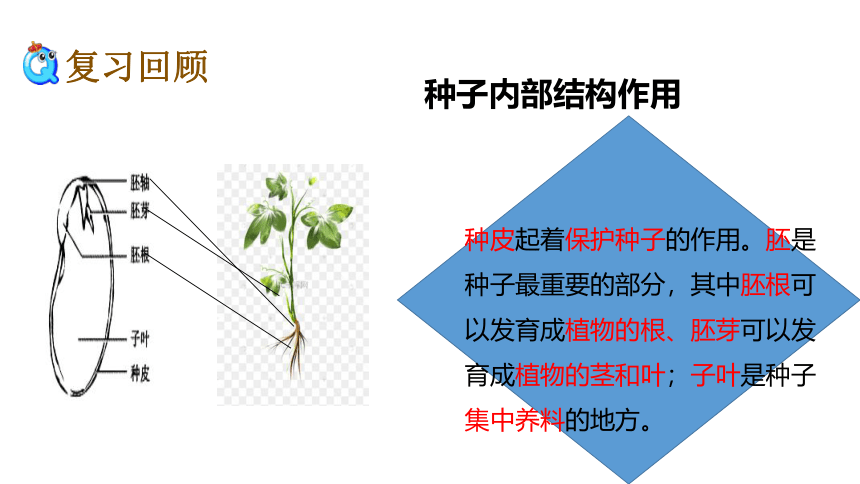 复习回顾

种子内部结构作用

胚轴
胚芽
胚根
子叶
种皮

种皮起着保护种子的作用。胚是种子最重要的部分，其中胚根可以发育成植物的根、胚芽可以发育成植物的茎和叶；子叶是种子集中养料的地方。